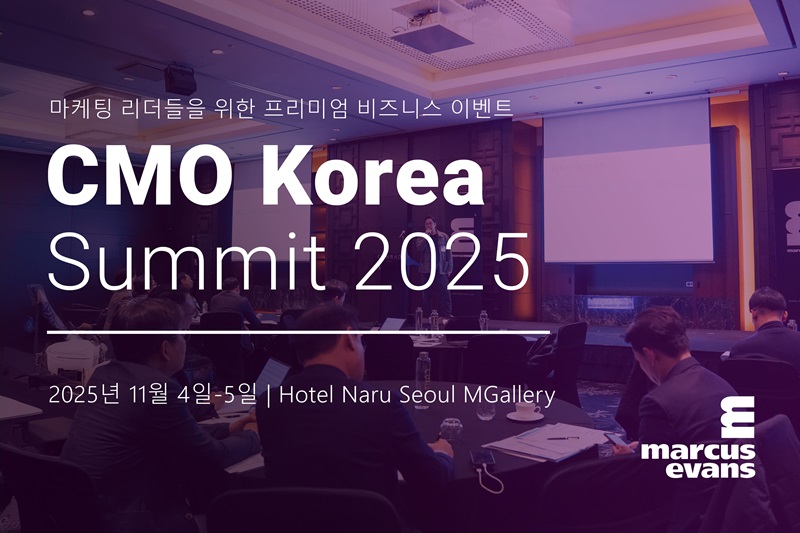 마케팅 리더들을 위한 프리미엄 비즈니스 이벤트

CMO Korea Summit 2025

2025년 11월 4일-5일 | Hotel Naru Seoul MGallery

marcus evans